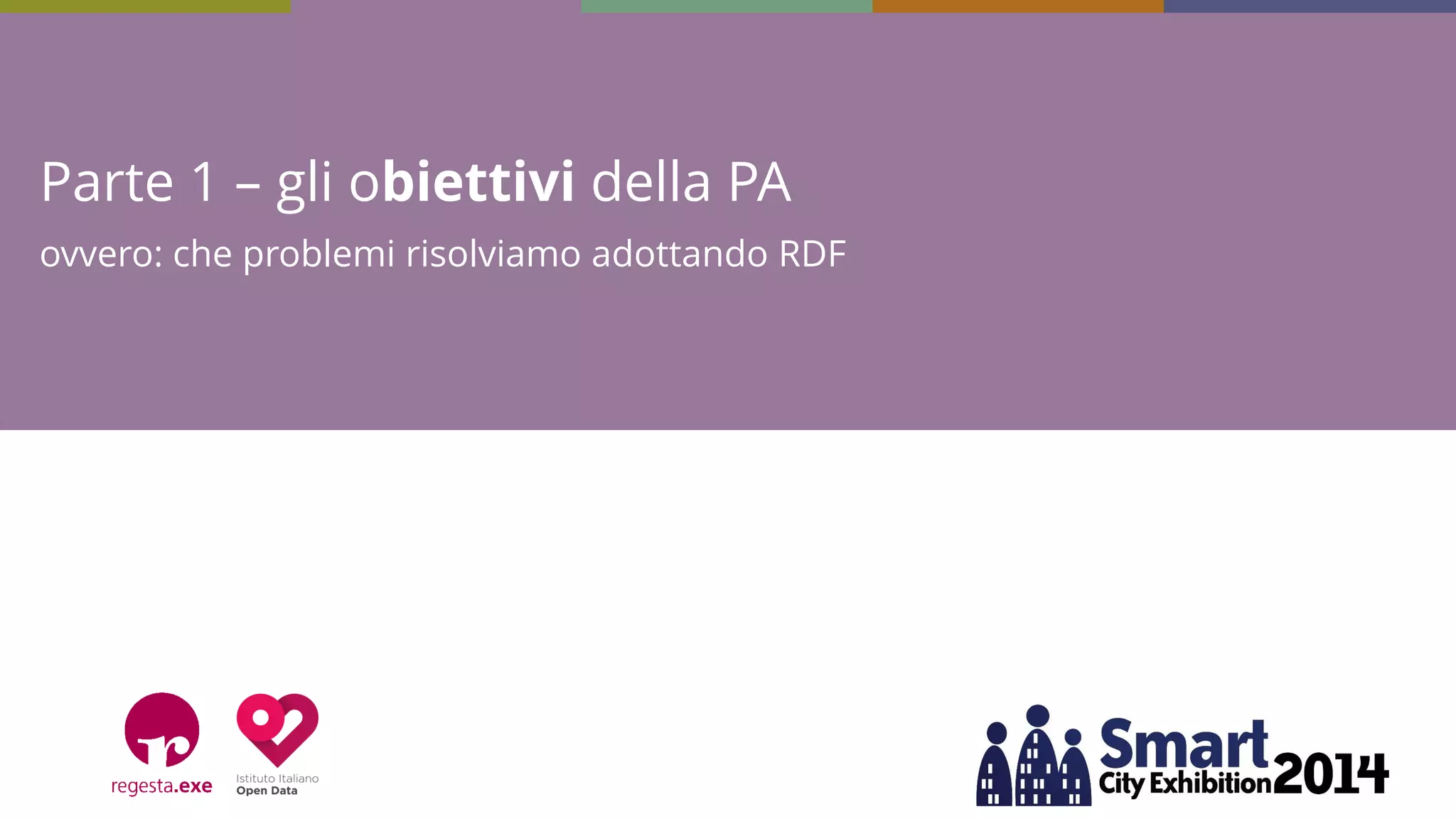 Parte 1 – gli obiettivi della PA

ovvero: che problemi risolviamo adottando RDF

regesta.exe

Istituto Italiano
Open Data

Smart
City Exhibition 2014